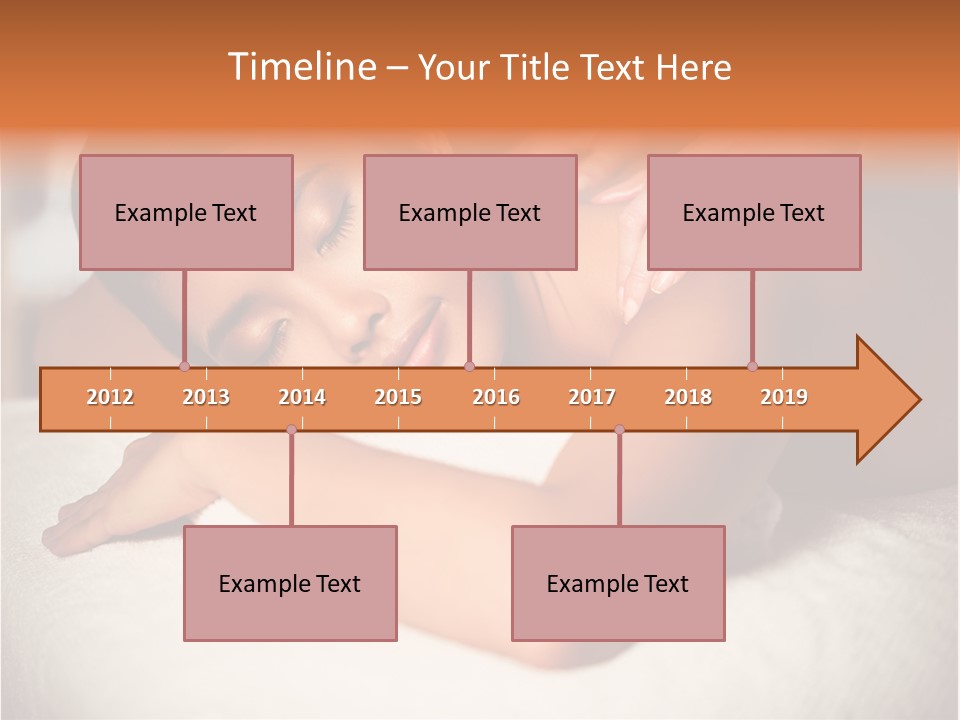 Timeline – Your Title Text Here

Example Text

Example Text

Example Text

2012 2013 2014 2015 2016 2017 2018 2019

Example Text

Example Text